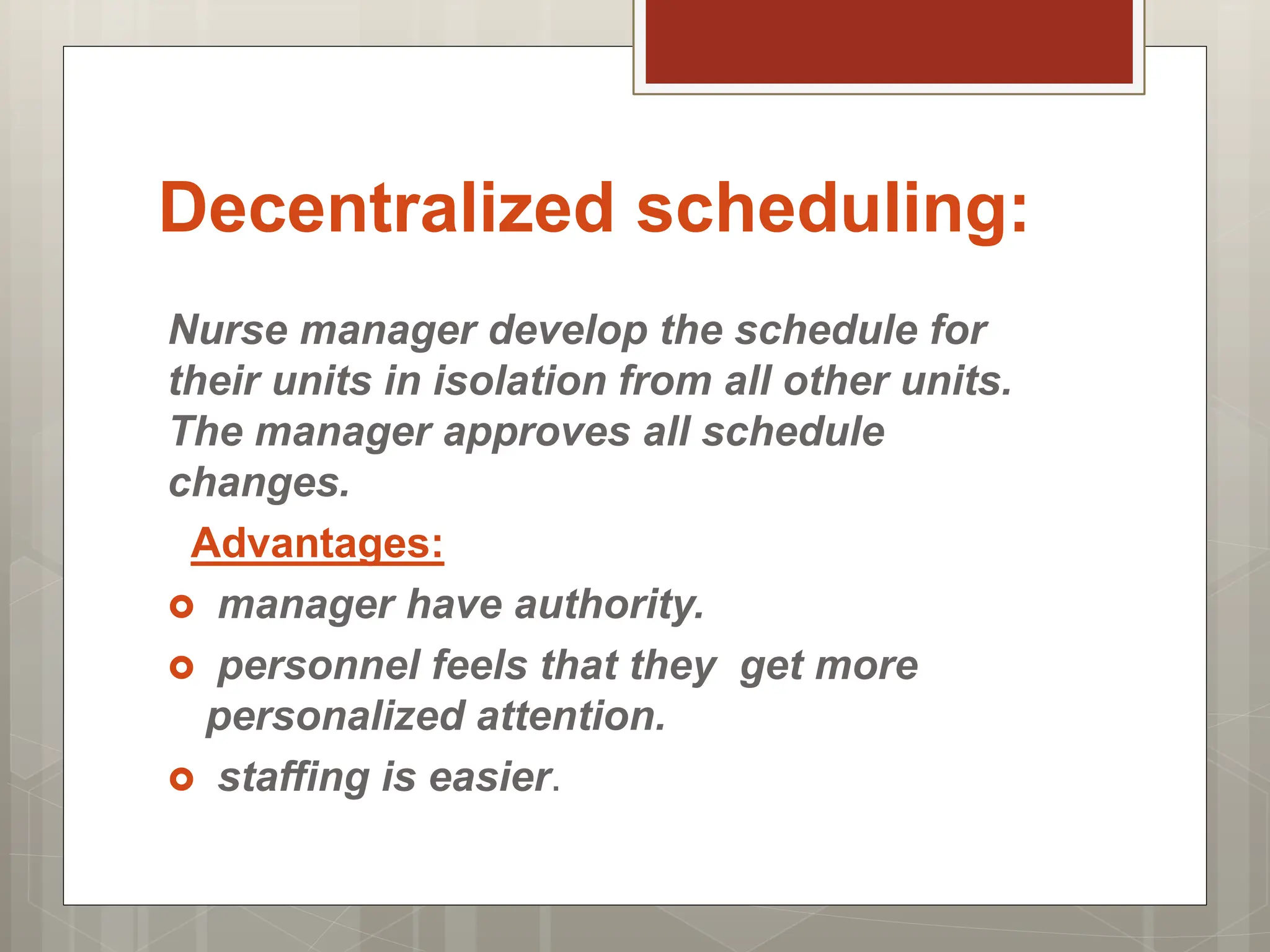 Decentralized scheduling:

Nurse manager develop the schedule for their units in isolation from all other units. The manager approves all schedule changes.

Advantages:

- manager have authority.
- personnel feels that they  get more personalized attention.
- staffing is easier.